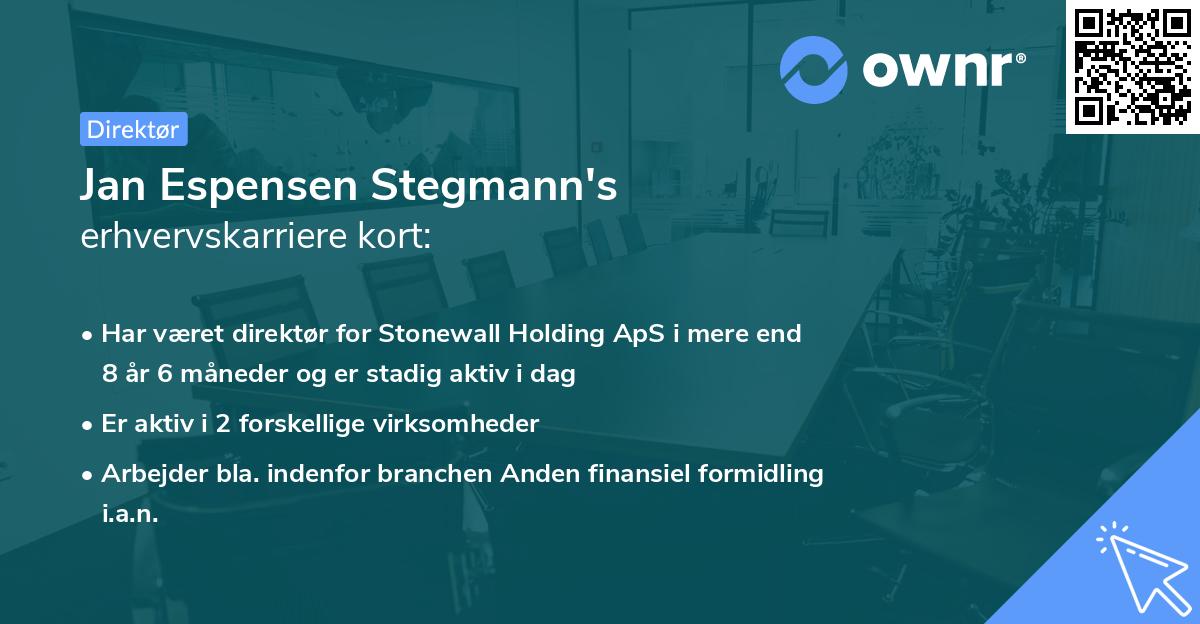 ownr®

Direktør

Jan Espensen Stegmann's
erhvervskarriere kort:

• Har været direktør for Stonewall Holding ApS i mere end 8 år 6 måneder og er stadig aktiv i dag

• Er aktiv i 2 forskellige virksomheder

• Arbejder bla. indenfor branchen Anden finansiel formidling i.a.n.